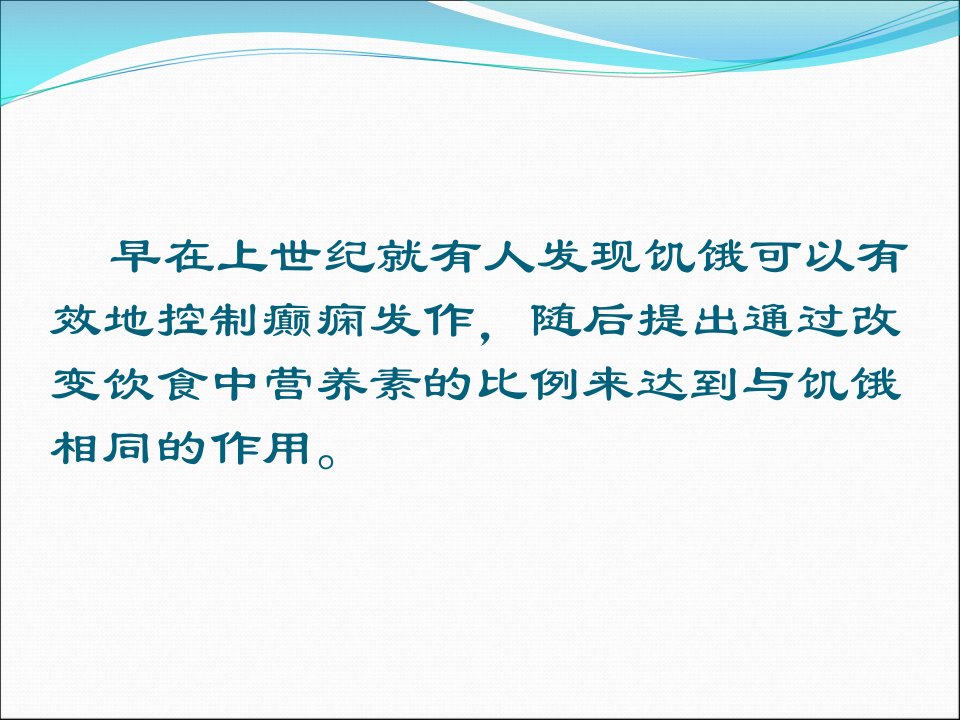 早在上世纪就有人发现饥饿可以有效地控制癫痫发作，随后提出通过改变饮食中营养素的比例来达到与饥饿相同的作用。